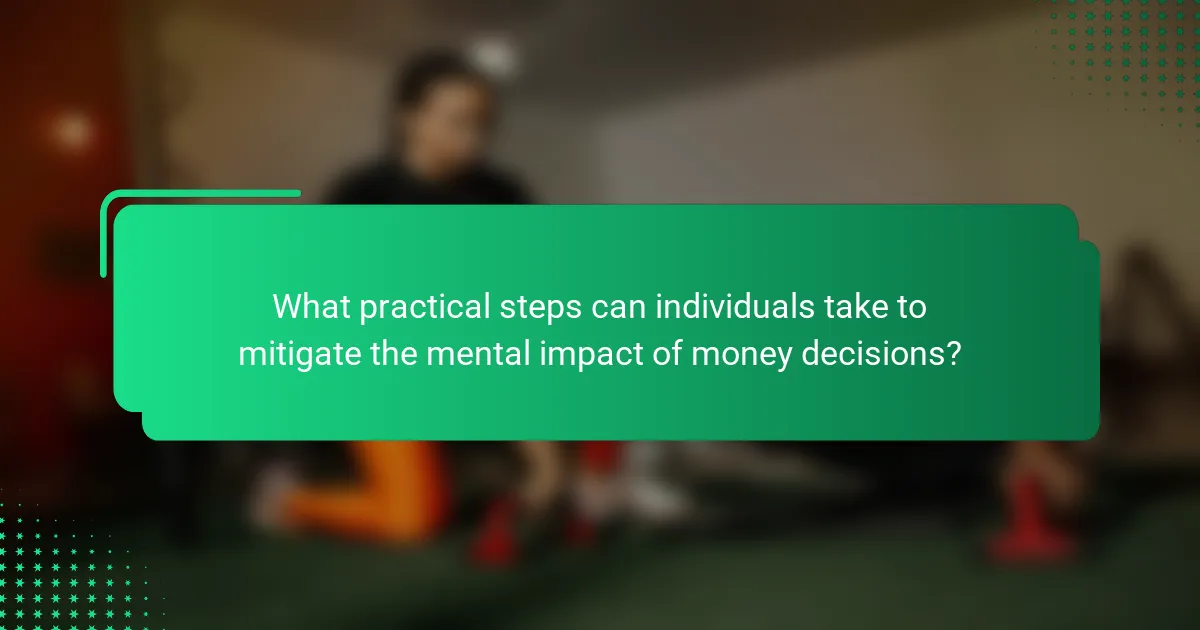 What practical steps can individuals take to mitigate the mental impact of money decisions?